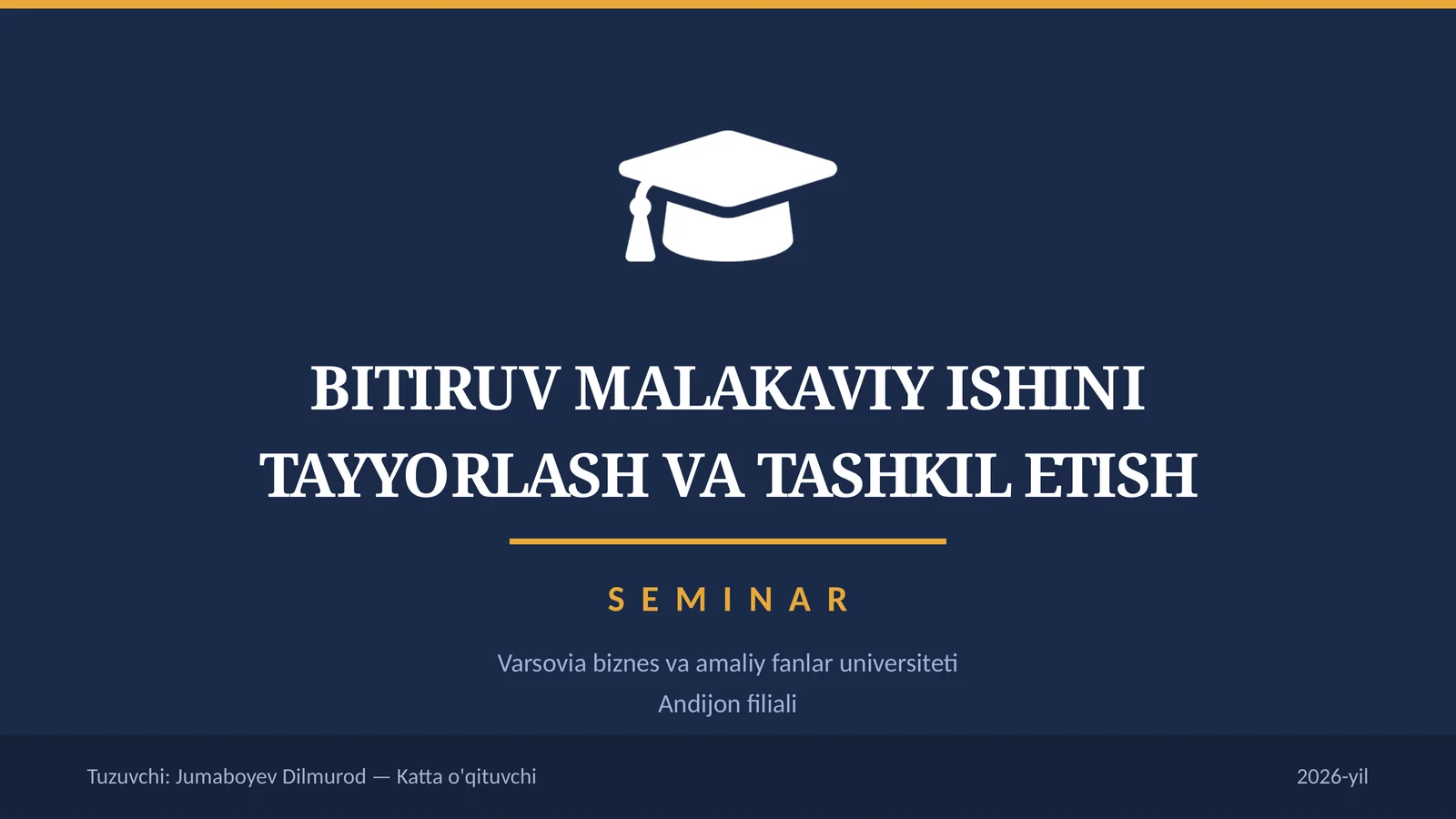 BITIRUV MALAKAVIY ISHINI TAYYORLASH VA TASHKIL ETISH

SEMINAR

Varsovia biznes va amaliy fanlar universiteti
Andijon filiali

Tuzuvchi: Jumaboyev Dilmurod — Katta o'qituvchi

2026-yil